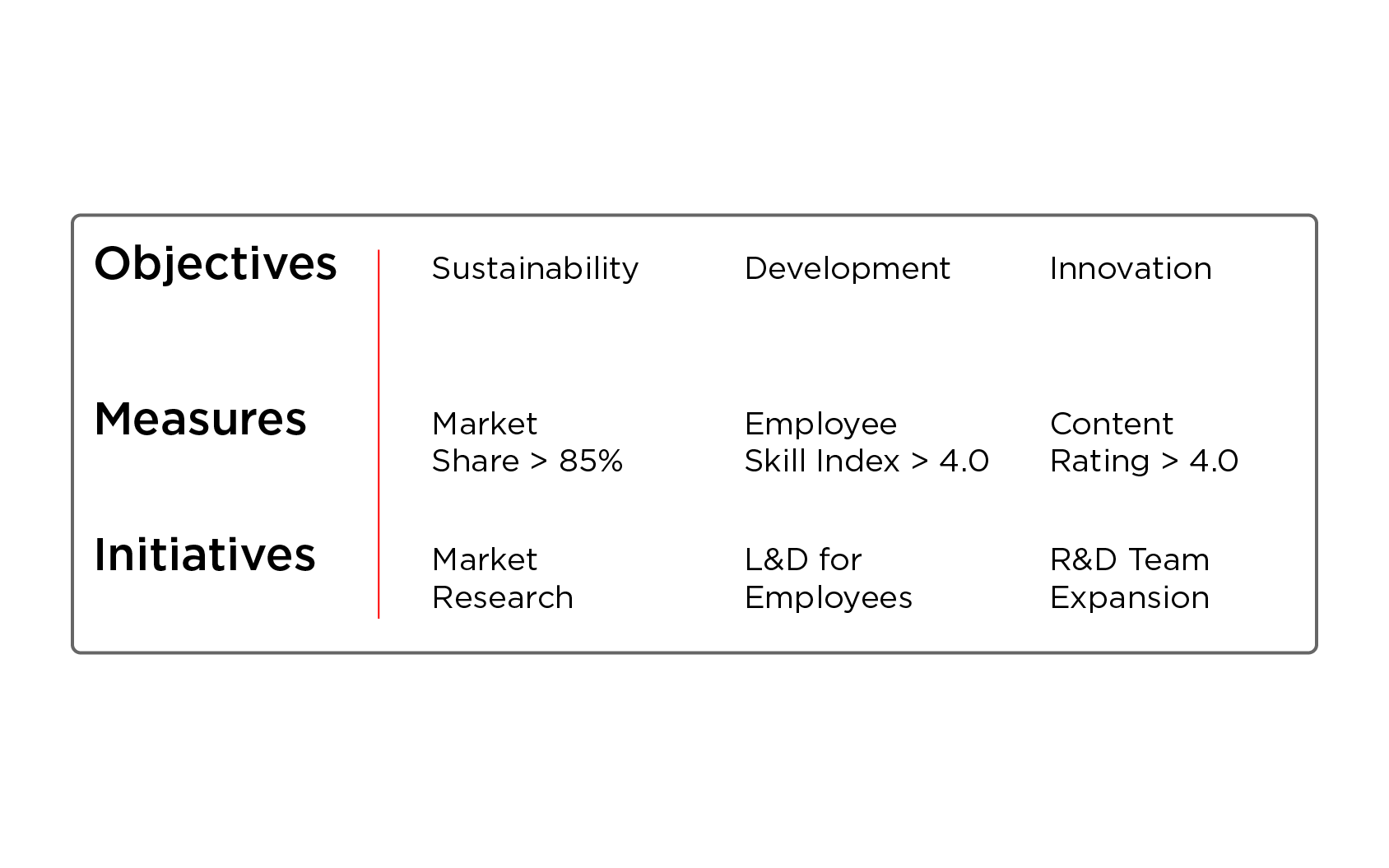 | Objectives | Sustainability | Development | Innovation |
|---|---|---|---|
| Measures | Market Share > 85% | Employee Skill Index > 4.0 | Content Rating > 4.0 |
| Initiatives | Market Research | L&D for Employees | R&D Team Expansion |